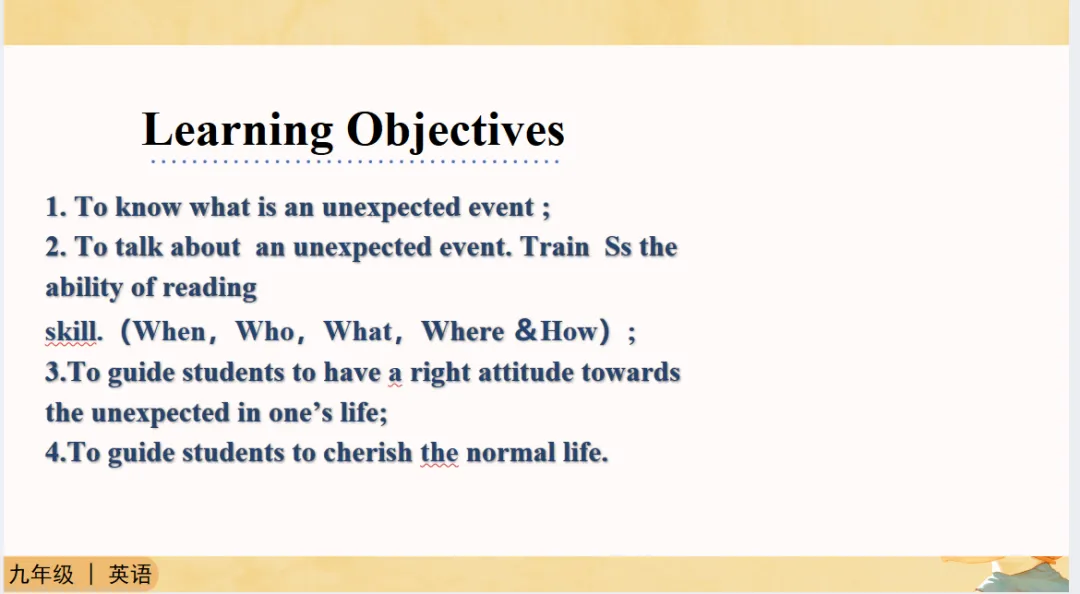 Learning Objectives

1. To know what is an unexpected event ;

2. To talk about an unexpected event. Train Ss the ability of reading
skill.（When，Who，What，Where ＆How）；

3.To guide students to have a right attitude towards the unexpected in one’s life;

4.To guide students to cherish the normal life.

九年级 | 英语